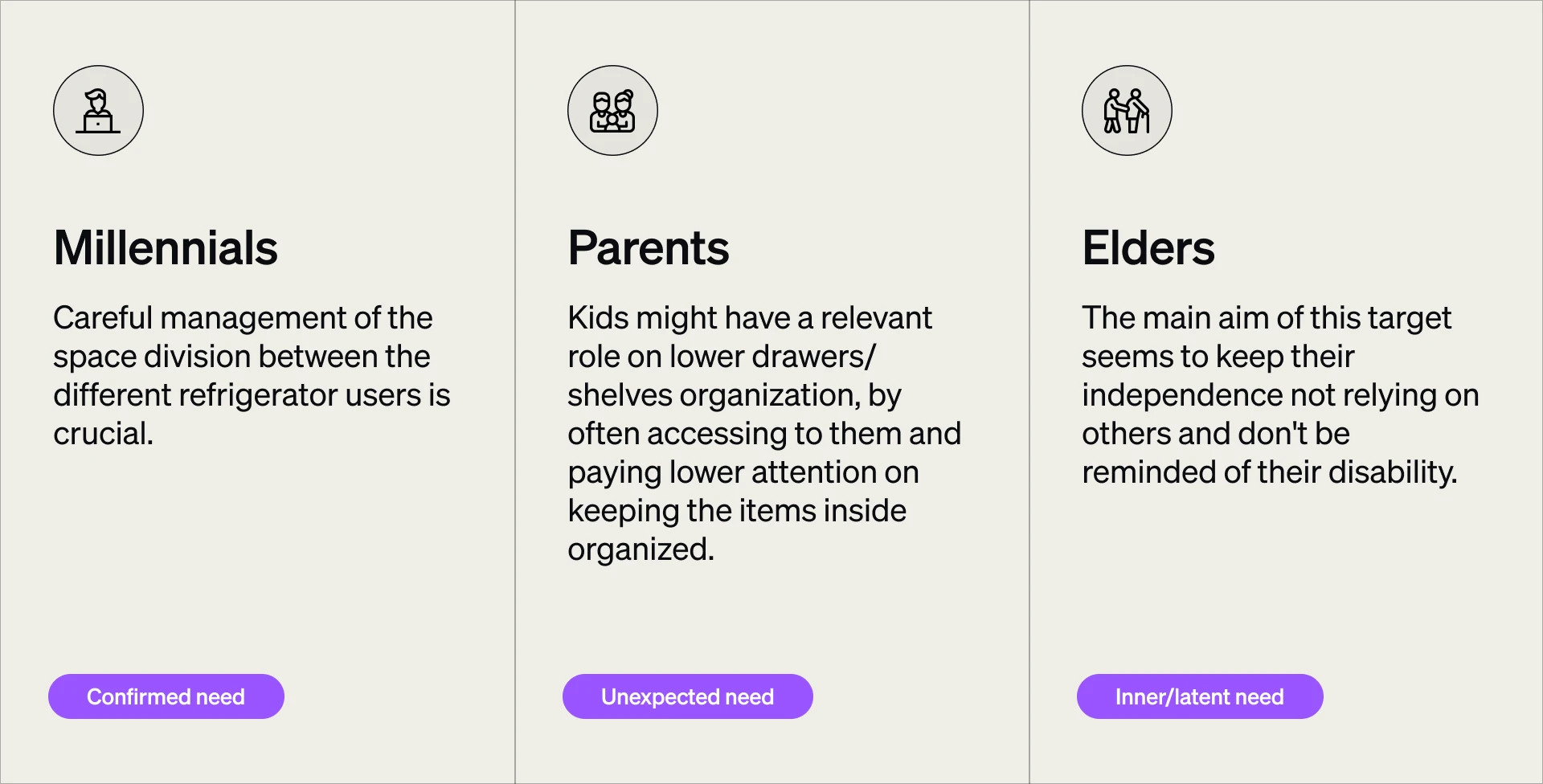 Millennials

Careful management of the space division between the different refrigerator users is crucial.

Confirmed need

Parents

Kids might have a relevant role on lower drawers/ shelves organization, by often accessing to them and paying lower attention on keeping the items inside organized.

Unexpected need

Elders

The main aim of this target seems to keep their independence not relying on others and don't be reminded of their disability.

Inner/latent need